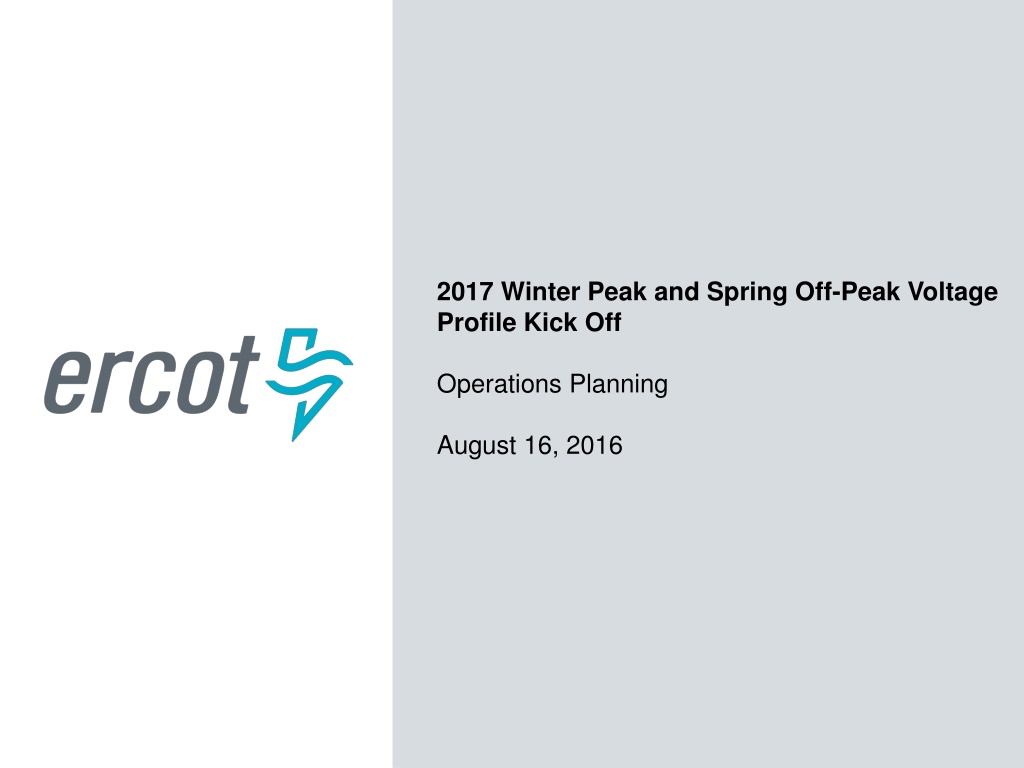 ercot

2017 Winter Peak and Spring Off-Peak Voltage Profile Kick Off

Operations Planning

August 16, 2016